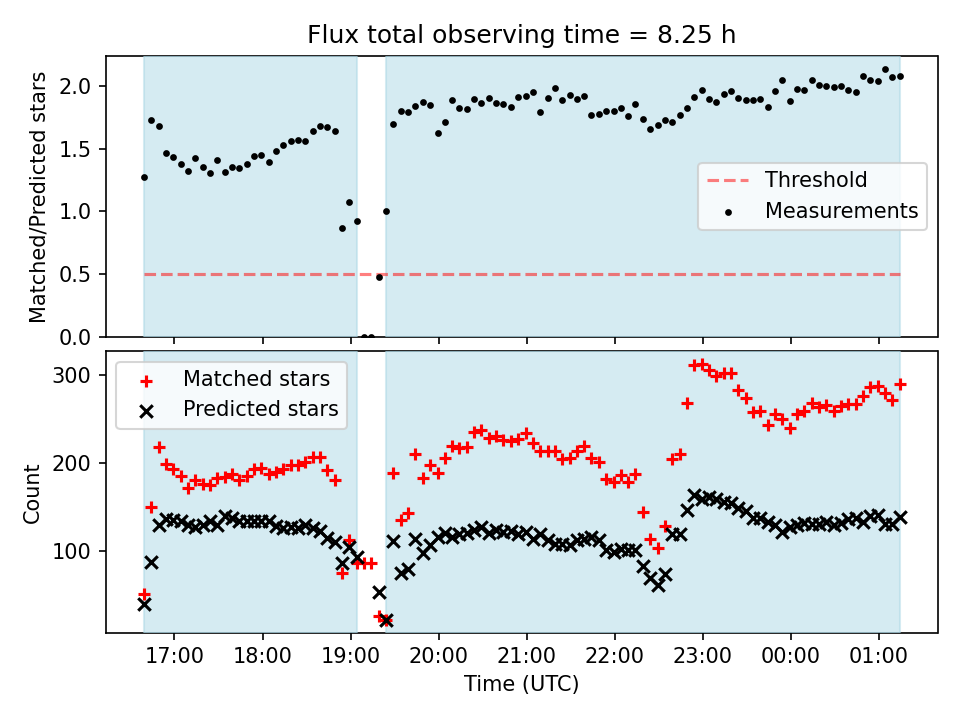 Flux total observing time = 8.25 h

Matched/Predicted stars

2.0
1.5
1.0
0.5
0.0

Threshold
Measurements

Count

300
200
100

Matched stars
Predicted stars

17:00 18:00 19:00 20:00 21:00 22:00 23:00 00:00 01:00

Time (UTC)